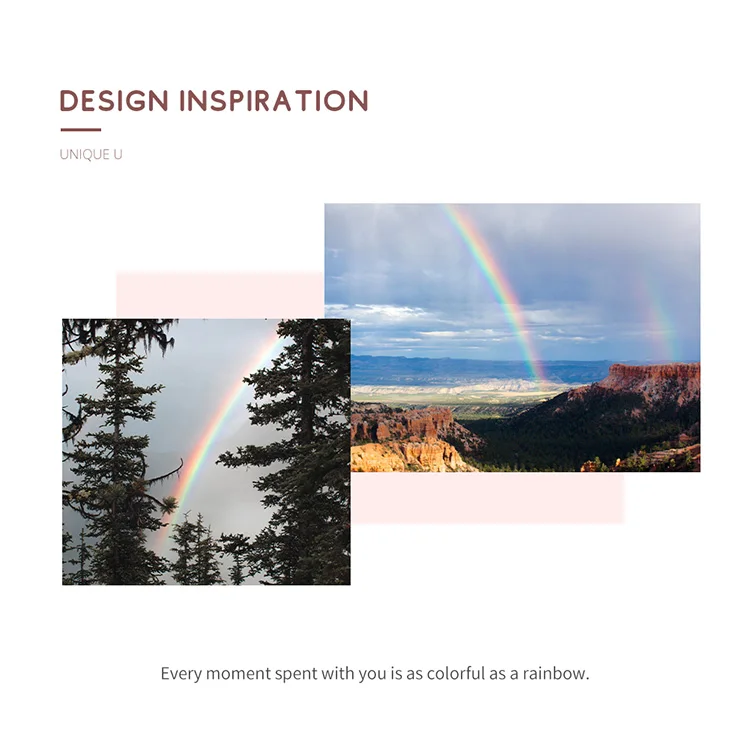 DESIGN INSPIRATION

UNIQUE U

Every moment spent with you is as colorful as a rainbow.